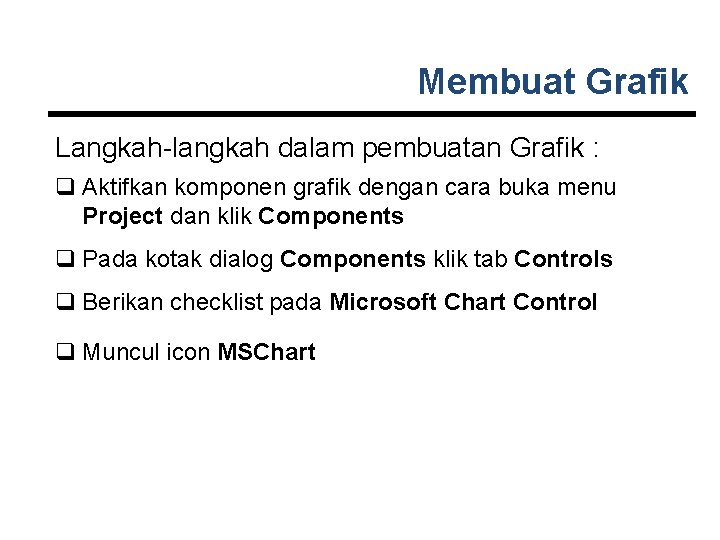 Membuat Grafik

Langkah-langkah dalam pembuatan Grafik :

❑ Aktifkan komponen grafik dengan cara buka menu Project dan klik Components

❑ Pada kotak dialog Components klik tab Controls

❑ Berikan checklist pada Microsoft Chart Control

❑ Muncul icon MSChart